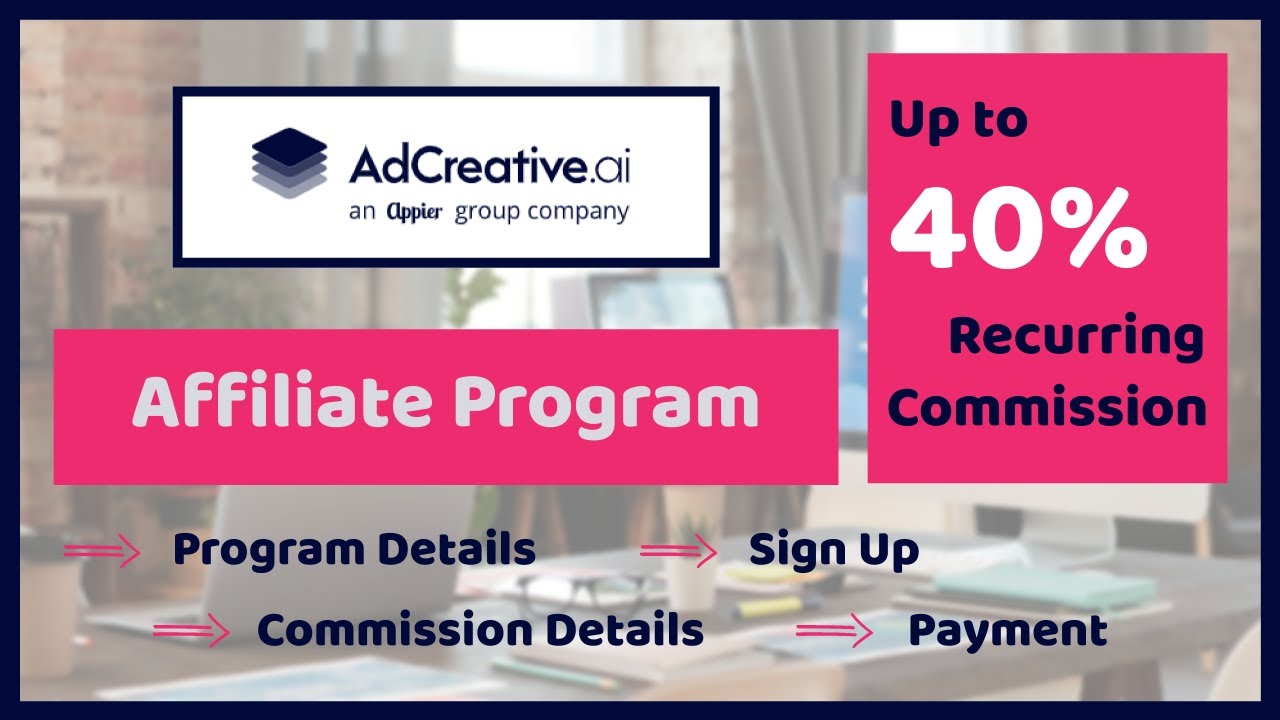 AdCreative.ai
an Appier group company

Up to
40%
Recurring
Commission

Affiliate Program

Program Details
Sign Up
Commission Details
Payment